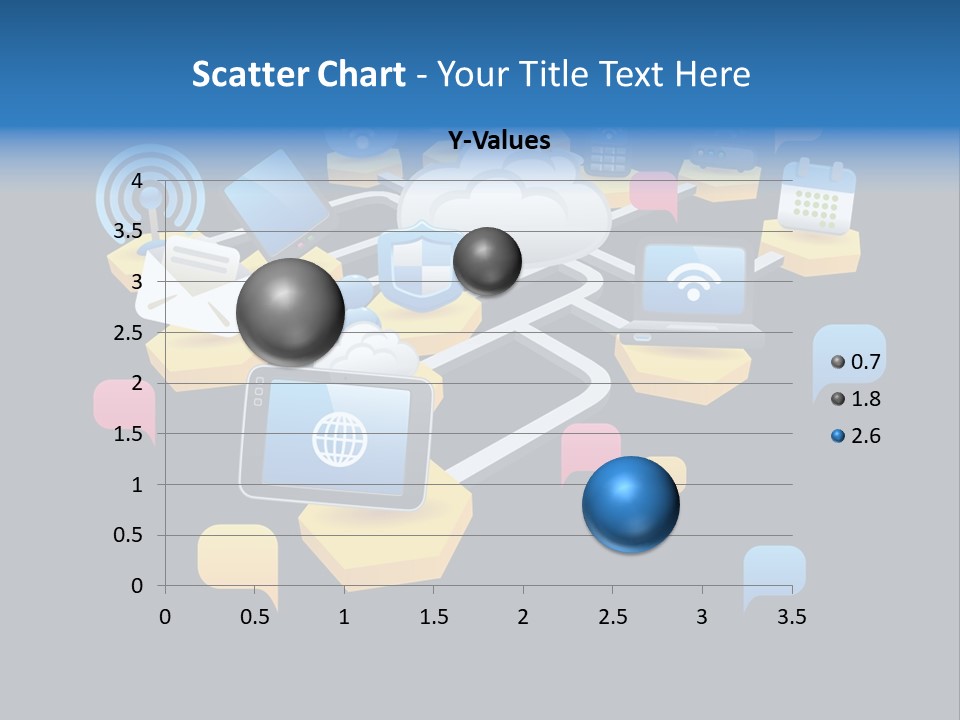 Scatter Chart - Your Title Text Here

Y-Values

4
3.5
3
2.5
2
1.5
1
0.5
0

0 0.5 1 1.5 2 2.5 3 3.5

0.7
1.8
2.6